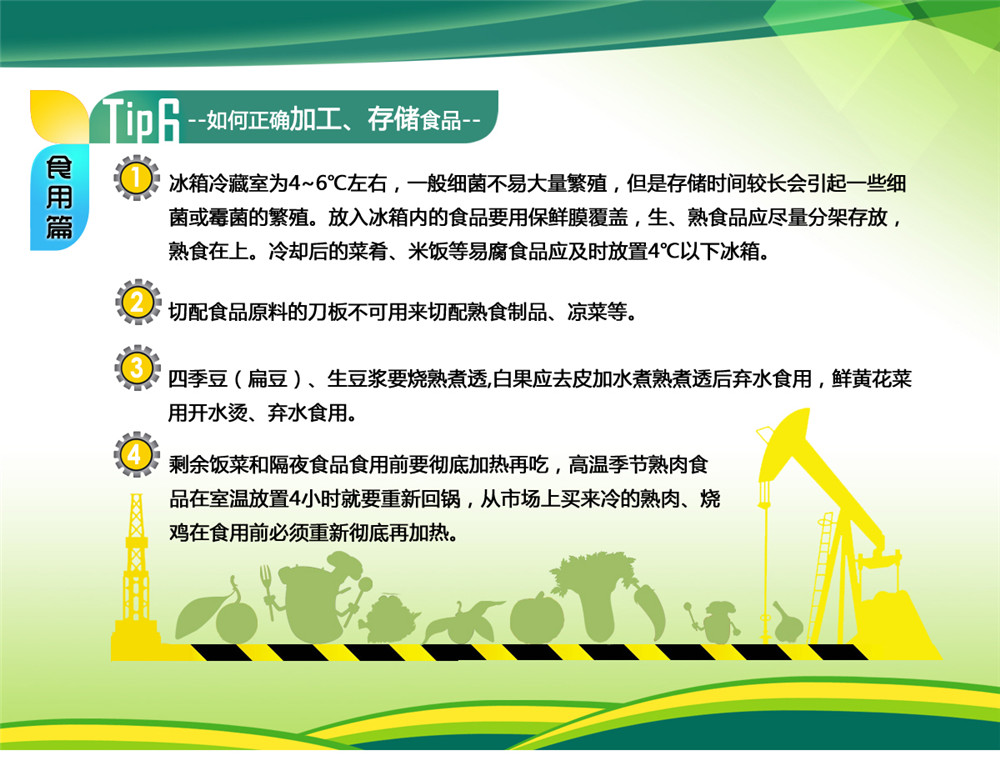 Tip6 --如何正确加工、存储食品--

食用篇

1 冰箱冷藏室为4~6℃左右，一般细菌不易大量繁殖，但是存储时间较长会引起一些细菌或霉菌的繁殖。放入冰箱内的食品要用保鲜膜覆盖，生、熟食品应尽量分架存放，熟食在上。冷却后的菜肴、米饭等易腐食品应及时放置4℃以下冰箱。

2 切配食品原料的刀板不可用来切配熟食制品、凉菜等。

3 四季豆（扁豆）、生豆浆要烧熟煮透,白果应去皮加水煮熟煮透后弃水食用，鲜黄花菜用开水烫、弃水食用。

4 剩余饭菜和隔夜食品食用前要彻底加热再吃，高温季节熟肉食品在室温放置4小时就要重新回锅，从市场上买来冷的熟肉、烧鸡在食用前必须重新彻底再加热。